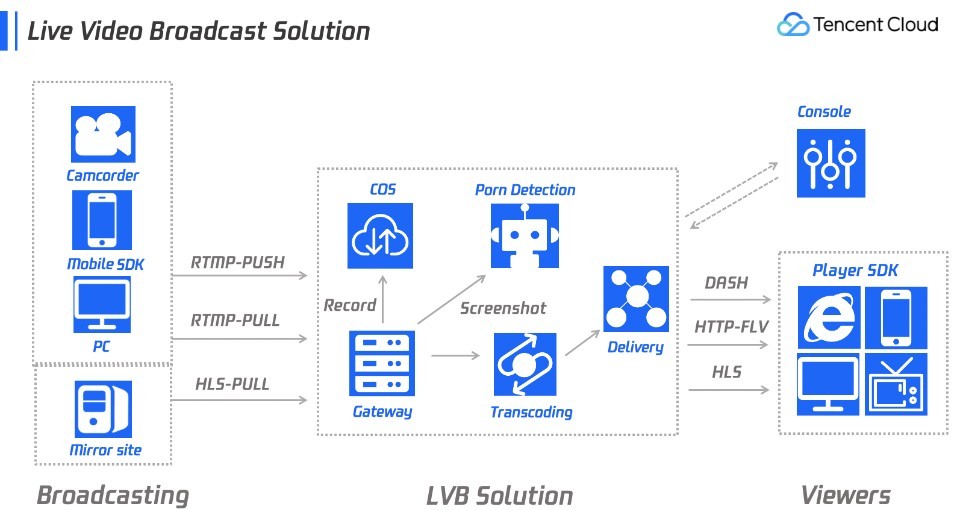 Live Video Broadcast Solution

Tencent Cloud

Camcorder

Mobile SDK

PC

Mirror site

RTMP-PUSH

RTMP-PULL

HLS-PULL

COS

Porn Detection

Record

Screenshot

Gateway

Transcoding

Delivery

Console

DASH

HTTP-FLV

HLS

Player SDK

Broadcasting

LVB Solution

Viewers